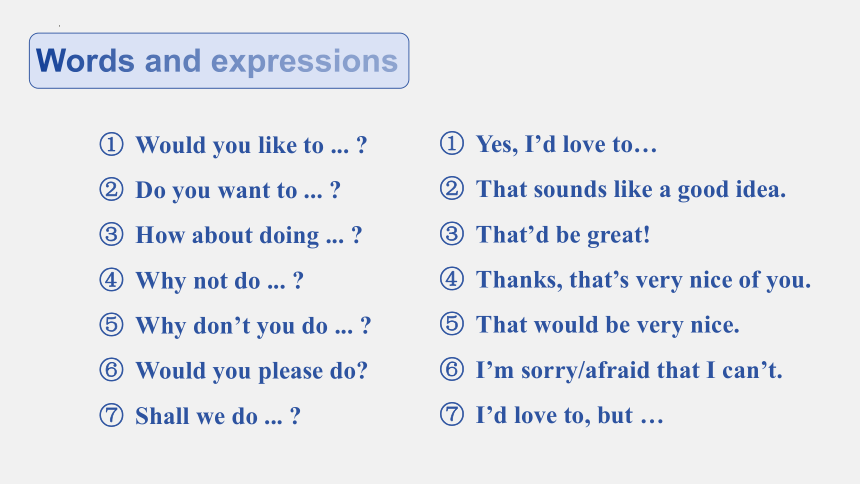 Words and expressions

① Would you like to ... ?
② Do you want to ... ?
③ How about doing ... ?
④ Why not do ... ?
⑤ Why don’t you do ... ?
⑥ Would you please do?
⑦ Shall we do ... ?

① Yes, I’d love to…
② That sounds like a good idea.
③ That’d be great!
④ Thanks, that’s very nice of you.
⑤ That would be very nice.
⑥ I’m sorry/afraid that I can’t.
⑦ I’d love to, but …